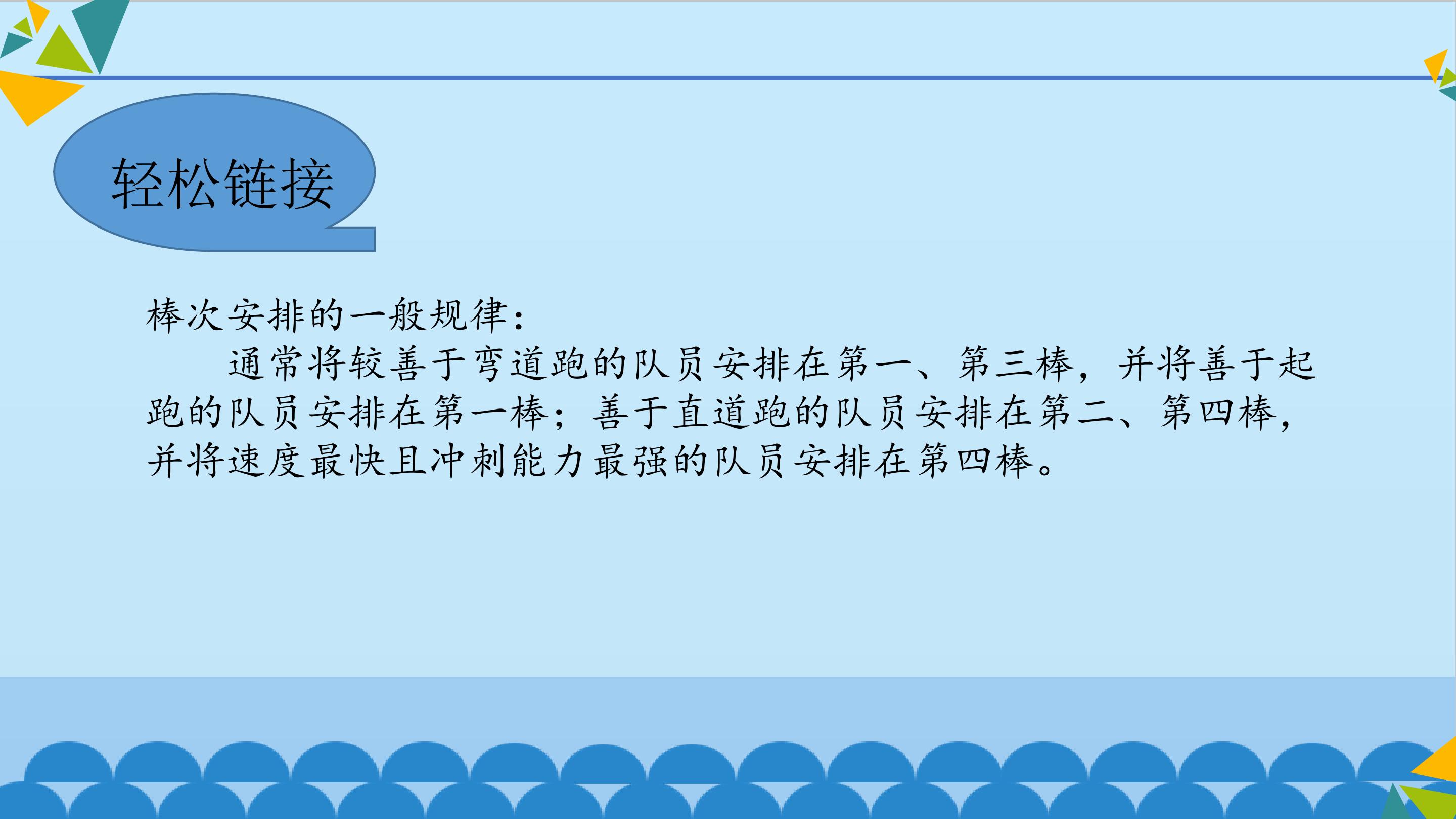 轻松链接

棒次安排的一般规律：

通常将较善于弯道跑的队员安排在第一、第三棒，并将善于起跑的队员安排在第一棒；善于直道跑的队员安排在第二、第四棒，并将速度最快且冲刺能力最强的队员安排在第四棒。